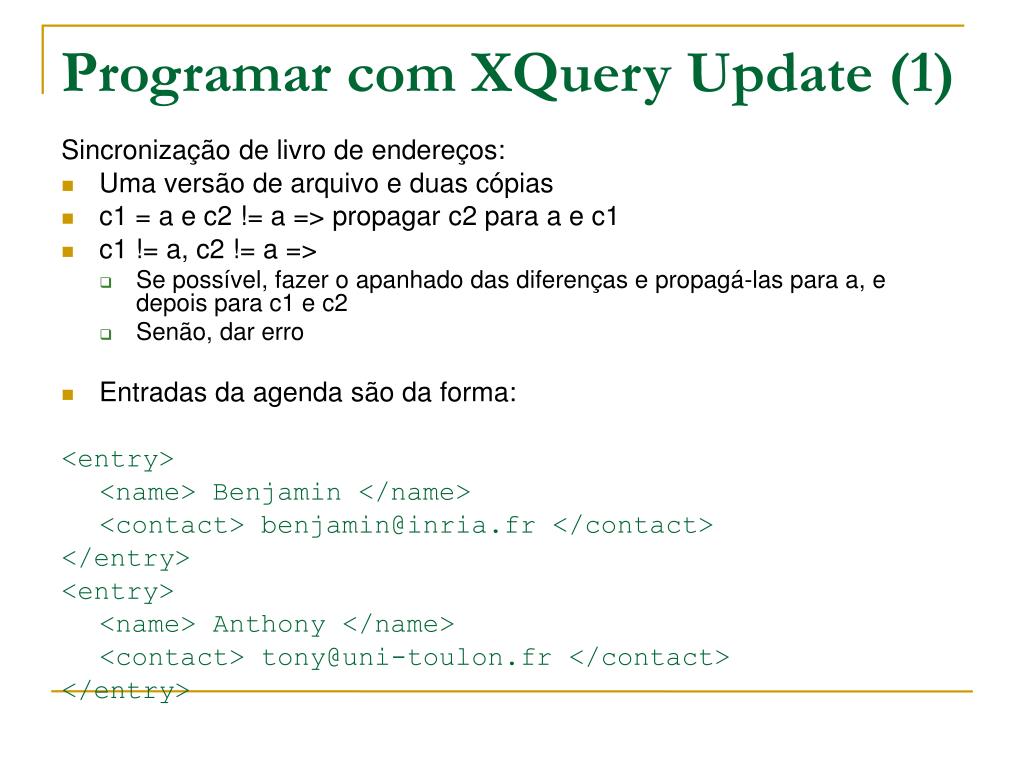 Programar com XQuery Update (1)

Sincronização de livro de endereços:

- Uma versão de arquivo e duas cópias
- c1 = a e c2 != a => propagar c2 para a e c1
- c1 != a, c2 != a =>
  - Se possível, fazer o apanhado das diferenças e propagá-las para a, e depois para c1 e c2
  - Senão, dar erro

- Entradas da agenda são da forma:

<entry>
<name> Benjamin </name>
<contact> benjamin@inria.fr </contact>
</entry>
<entry>
<name> Anthony </name>
<contact> tony@uni-toulon.fr </contact>
</entry>